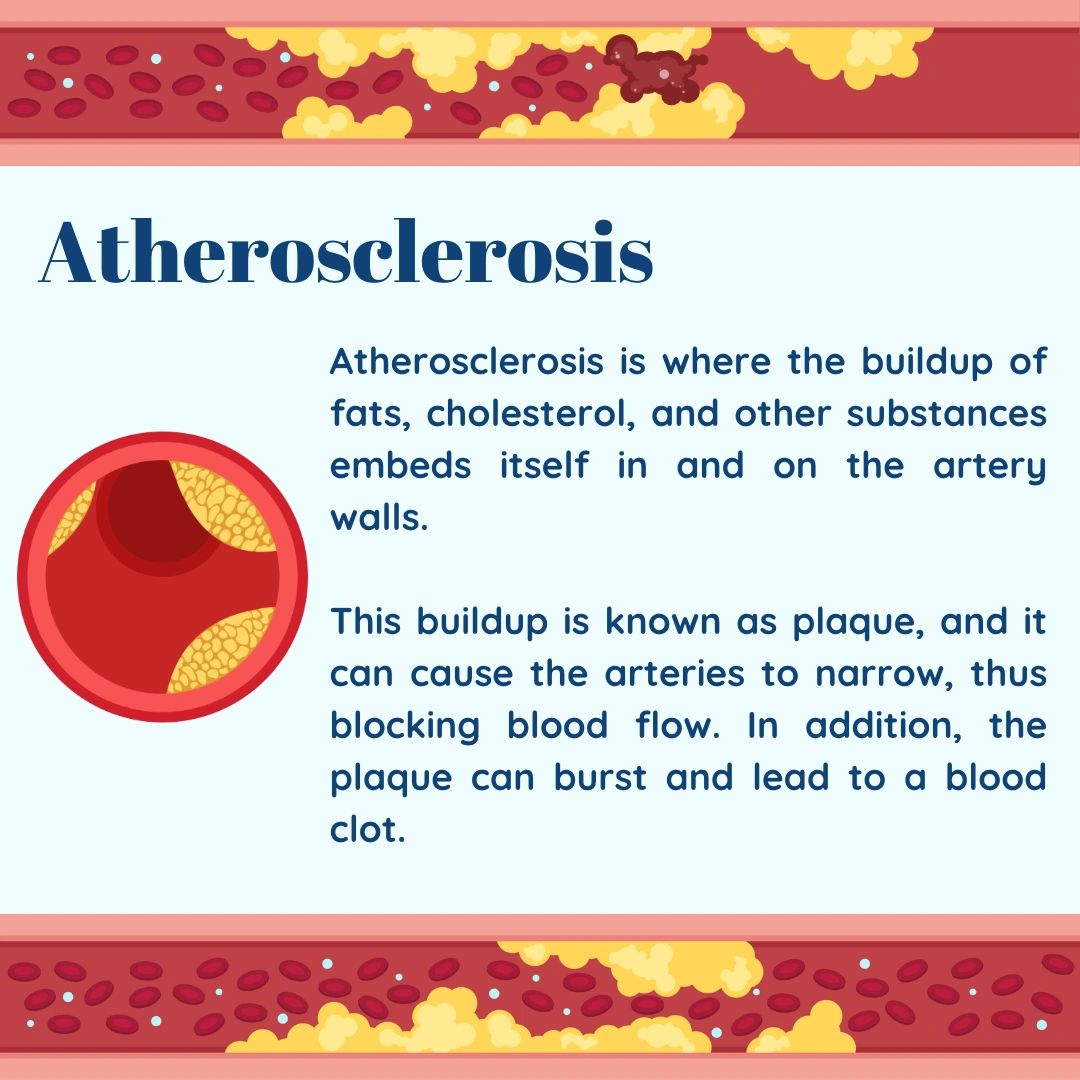 Atherosclerosis

Atherosclerosis is where the buildup of fats, cholesterol, and other substances embeds itself in and on the artery walls.

This buildup is known as plaque, and it can cause the arteries to narrow, thus blocking blood flow. In addition, the plaque can burst and lead to a blood clot.